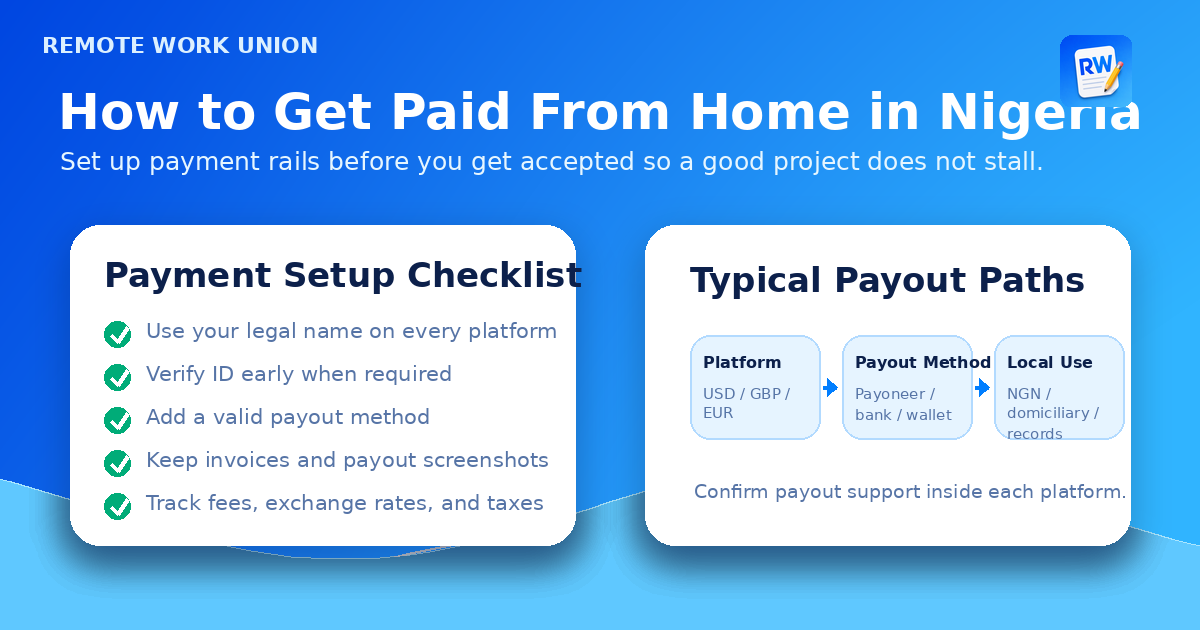 REMOTE WORK UNION

RW

How to Get Paid From Home in Nigeria

Set up payment rails before you get accepted so a good project does not stall.

Payment Setup Checklist

Use your legal name on every platform

Verify ID early when required

Add a valid payout method

Keep invoices and payout screenshots

Track fees, exchange rates, and taxes

Typical Payout Paths

Platform
USD / GBP / EUR

Payout Method
Payoneer / bank / wallet

Local Use
NGN / domiciliary / records

Confirm payout support inside each platform.